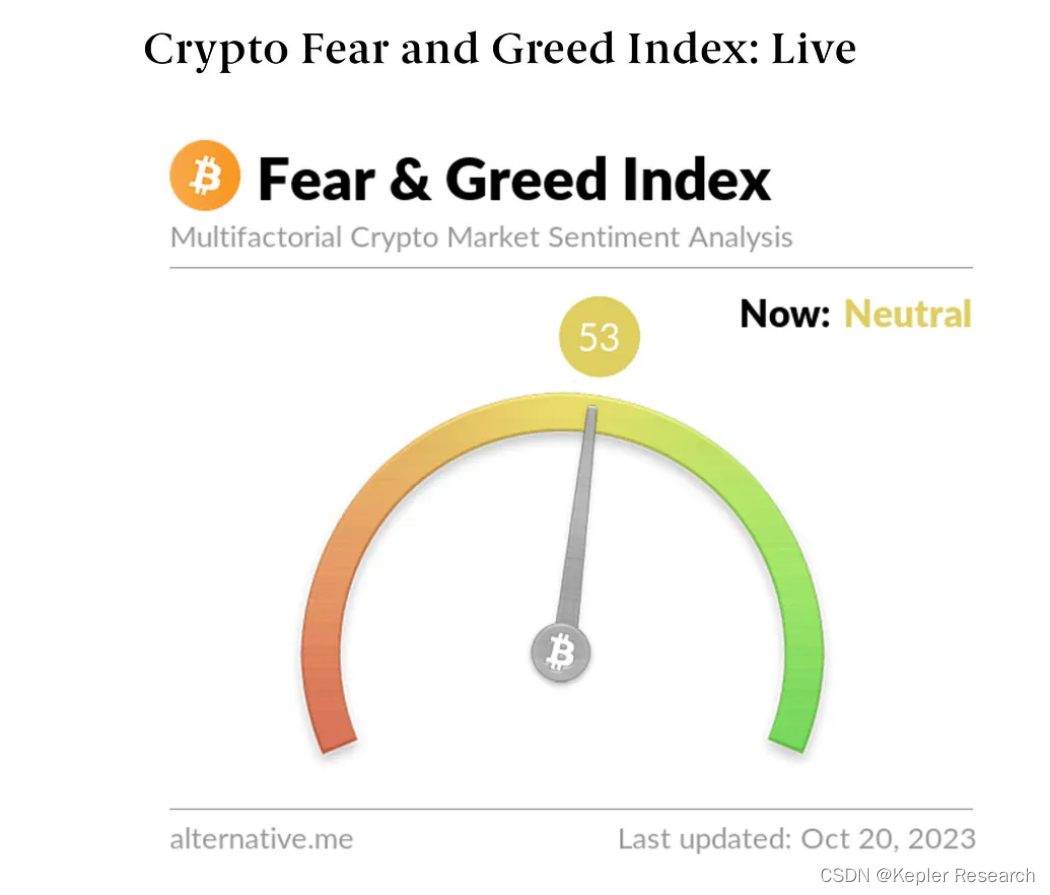 Crypto Fear and Greed Index: Live

Fear & Greed Index

Multifactorial Crypto Market Sentiment Analysis

Now: Neutral

53

alternative.me

Last updated: Oct 20, 2023

CSDN @Kepler Research